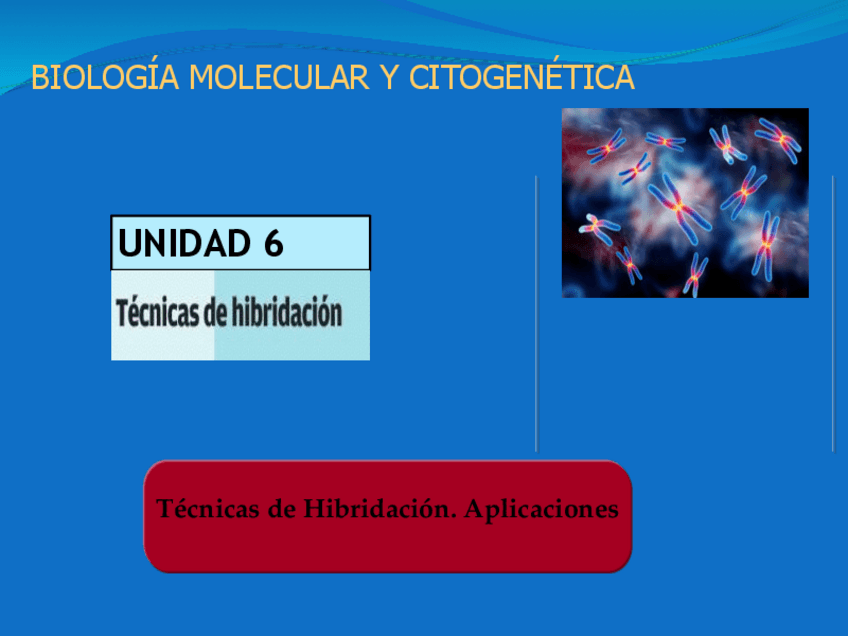 BIOLOGÍA MOLECULAR Y CITOGENÉTICA

UNIDAD 6

Técnicas de hibridación

Técnicas de Hibridación. Aplicaciones